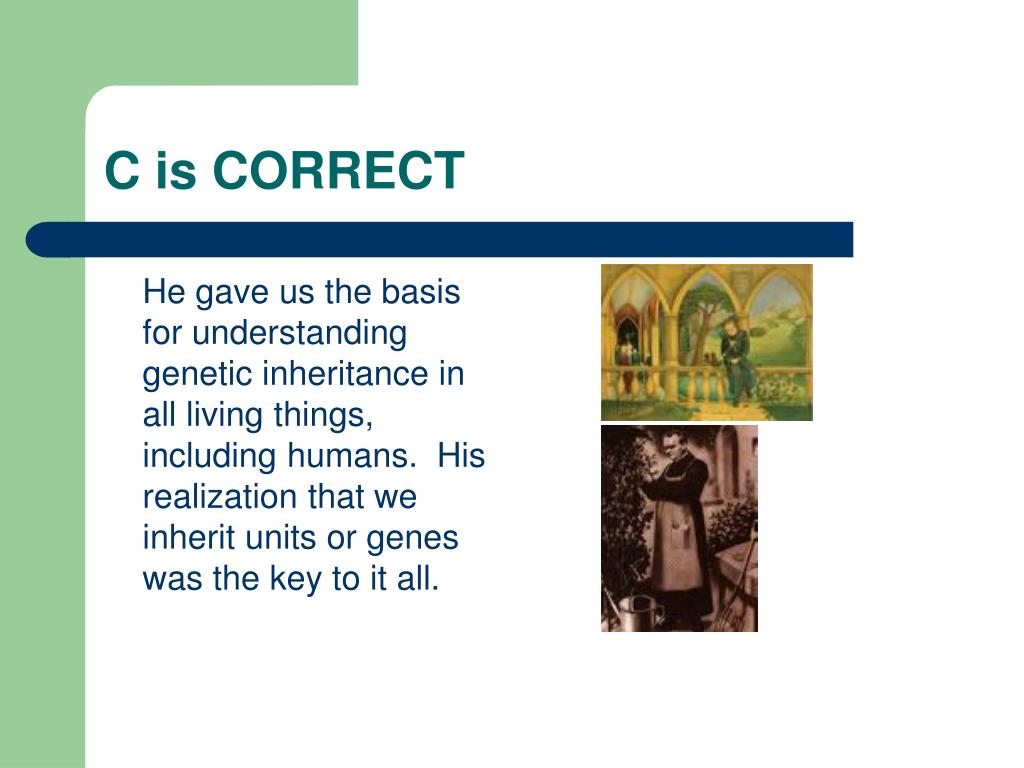 C is CORRECT

He gave us the basis for understanding genetic inheritance in all living things, including humans.  His realization that we inherit units or genes was the key to it all.